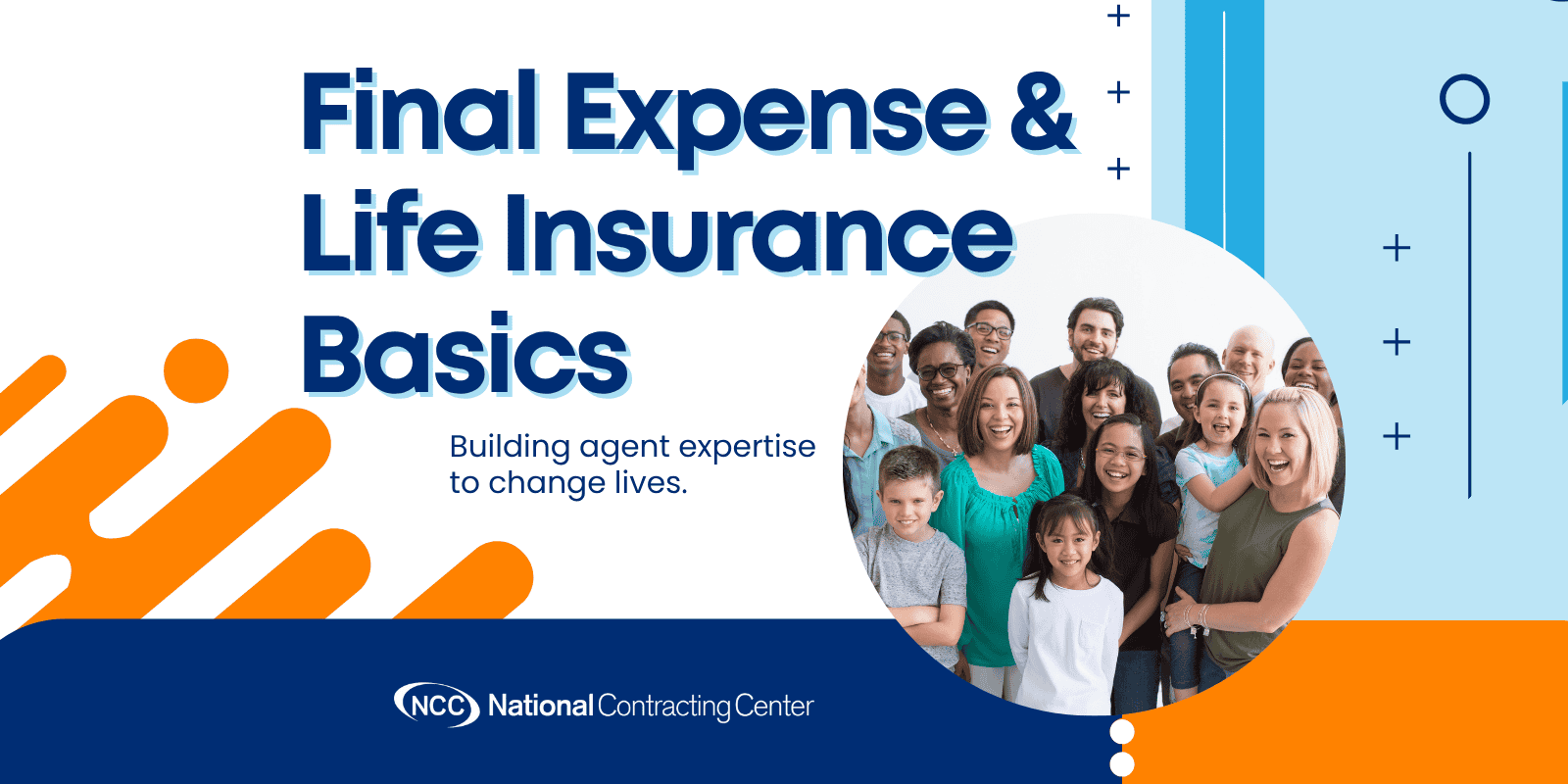 Final Expense & Life Insurance Basics

Building agent expertise to change lives.

NCC National Contracting Center